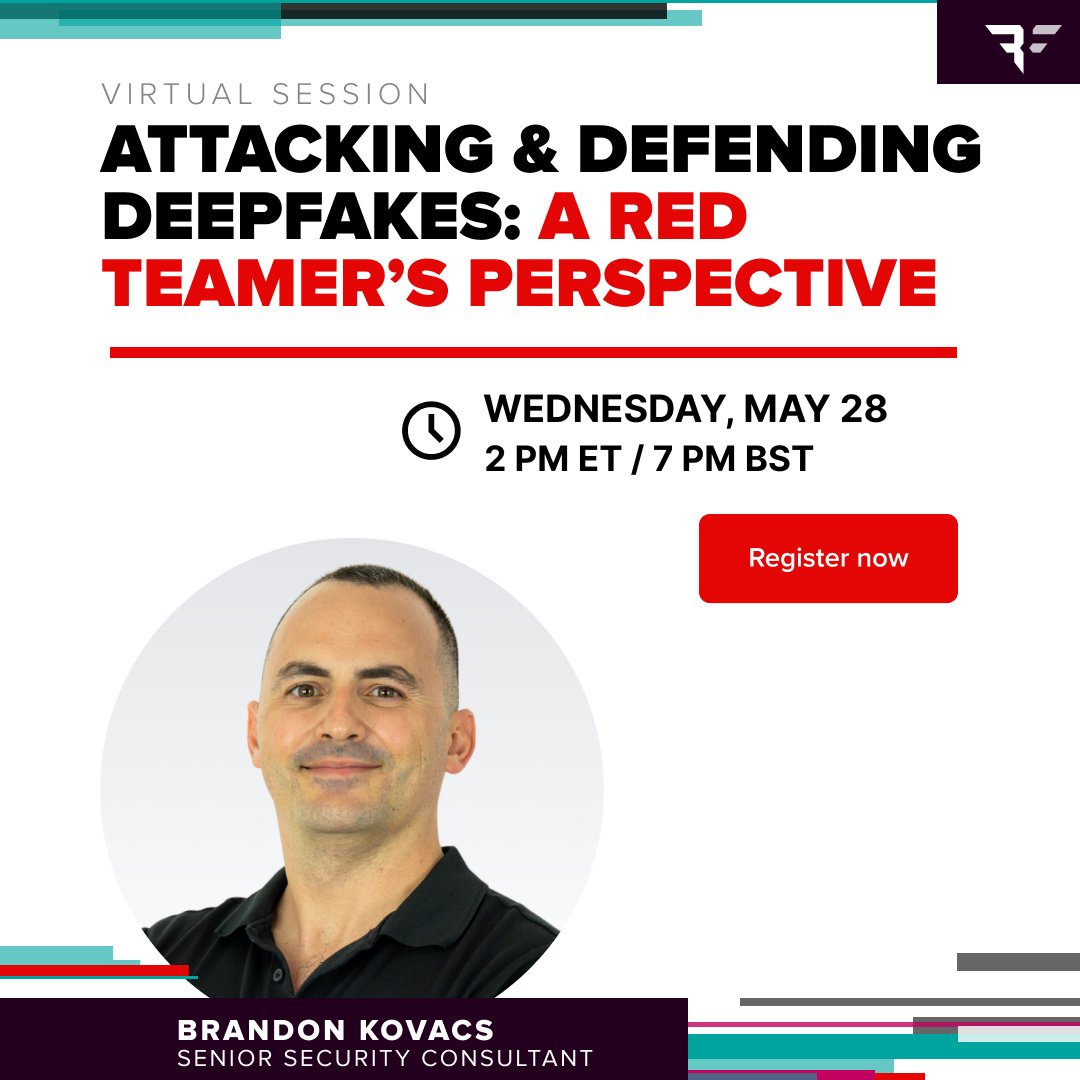 VIRTUAL SESSION
ATTACKING & DEFENDING DEEPFAKES: A RED TEAMER'S PERSPECTIVE

WEDNESDAY, MAY 28
2 PM ET / 7 PM BST

Register now

BRANDON KOVACS
SENIOR SECURITY CONSULTANT